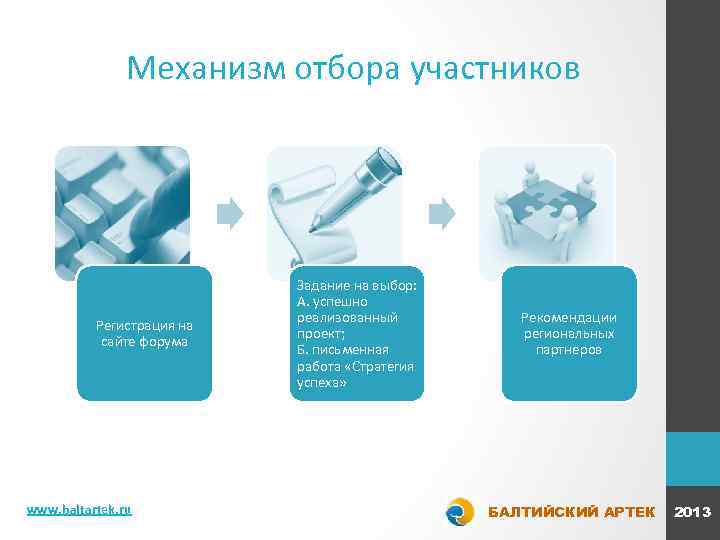 Механизм отбора участников

Регистрация на сайте форума

Задание на выбор:
А. успешно реализованный проект;
Б. письменная работа «Стратегия успеха»

Рекомендации региональных партнеров

www.baltartek.ru

БАЛТИЙСКИЙ АРТЕК

2013